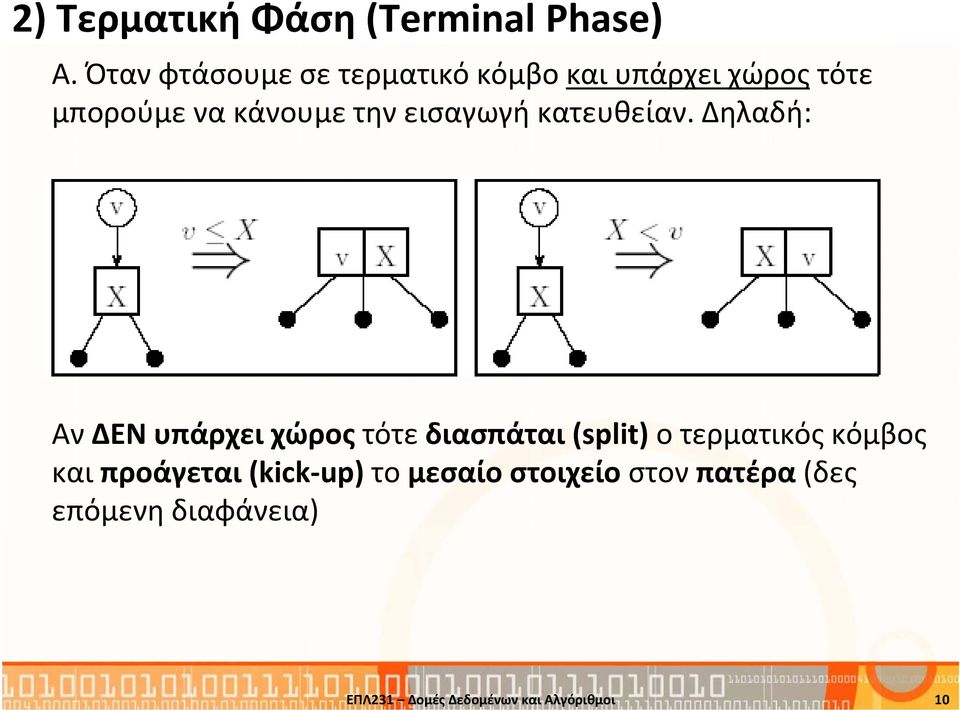 2) Τερματική Φάση (Terminal Phase)

Α. Όταν φτάσουμε σε τερματικό κόμβο και υπάρχει χώρος τότε μπορούμε να κάνουμε την εισαγωγή κατευθείαν. Δηλαδή:

v

$v \leq X$

X

v X

v

$X < v$

X

X v

Αν ΔΕΝ υπάρχει χώρος τότε διασπάται (split) ο τερματικός κόμβος και προάγεται (kick-up) το μεσαίο στοιχείο στον πατέρα (δες επόμενη διαφάνεια)

ΕΠΛ231 – Δομές Δεδομένων και Αλγόριθμοι

10